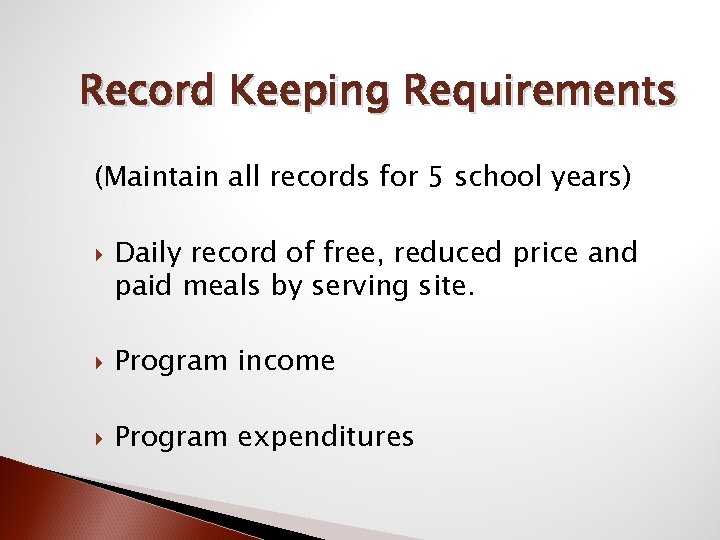 Record Keeping Requirements

(Maintain all records for 5 school years)

Daily record of free, reduced price and paid meals by serving site.

Program income

Program expenditures